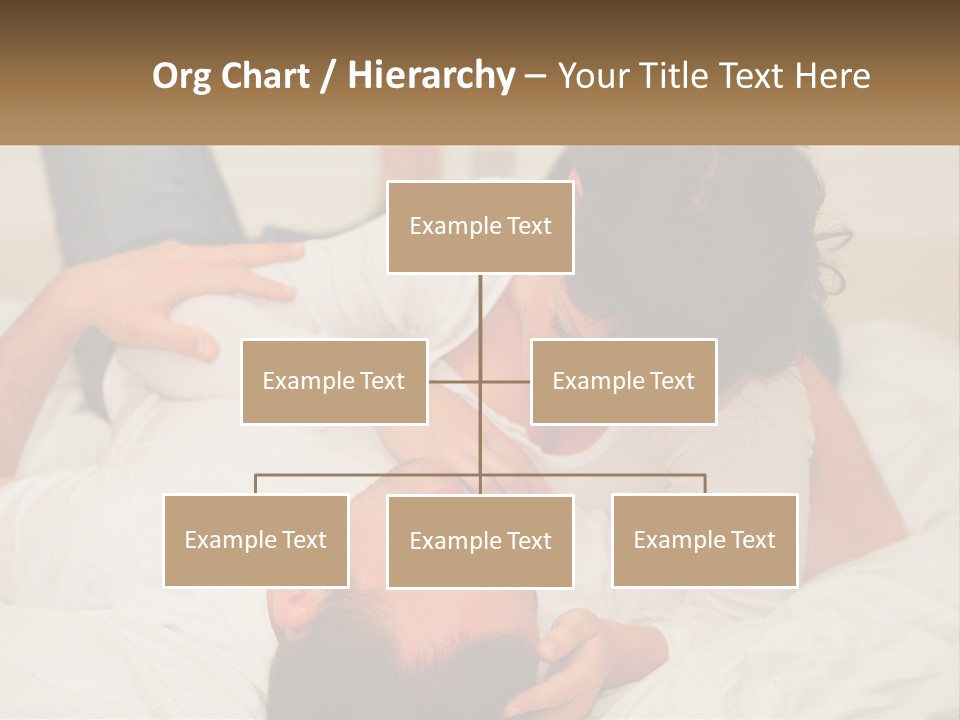 Org Chart / Hierarchy – Your Title Text Here

Example Text

Example Text

Example Text

Example Text

Example Text

Example Text